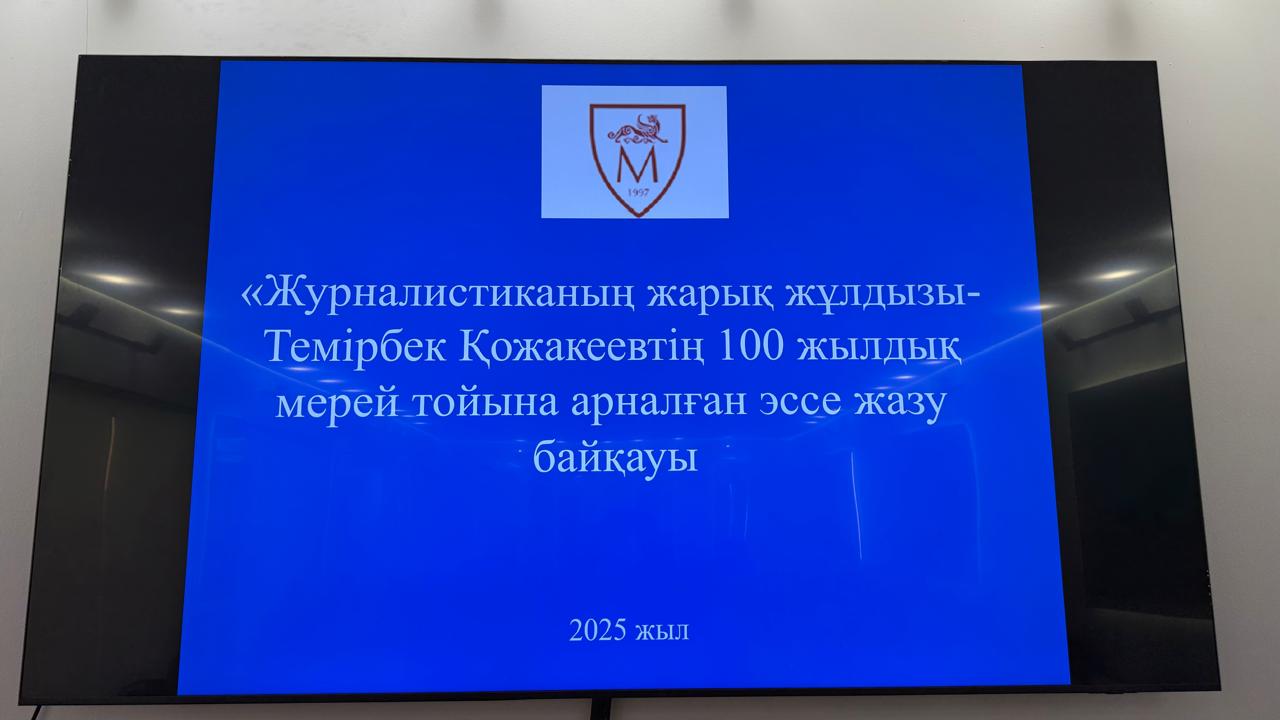 M
1997

«Журналистиканың жарық жұлдызы- Темірбек Қожакеевтің 100 жылдық мерей тойына арналған эссе жазу байқауы

2025 жыл